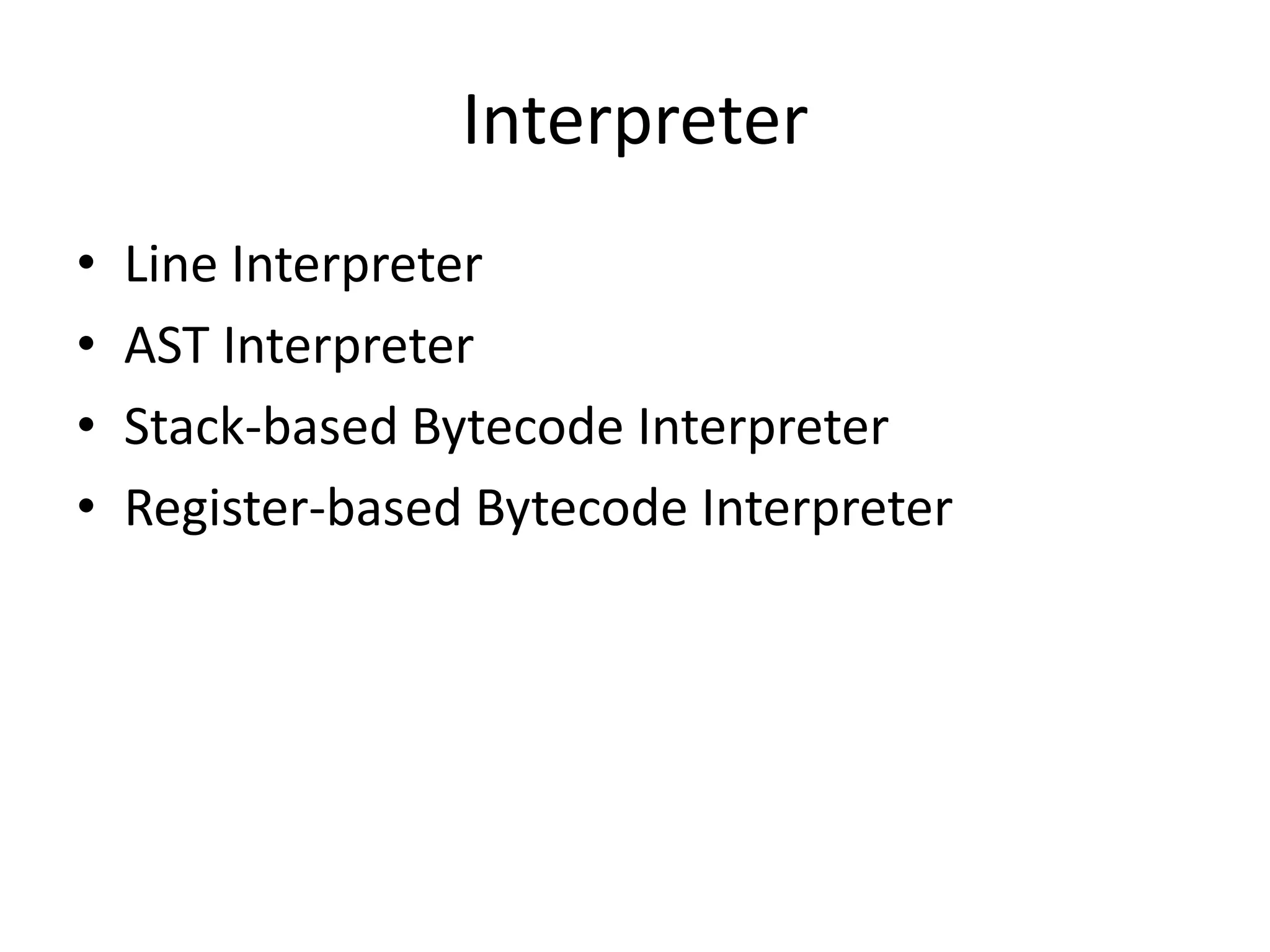 Interpreter

• Line Interpreter
• AST Interpreter
• Stack-based Bytecode Interpreter
• Register-based Bytecode Interpreter